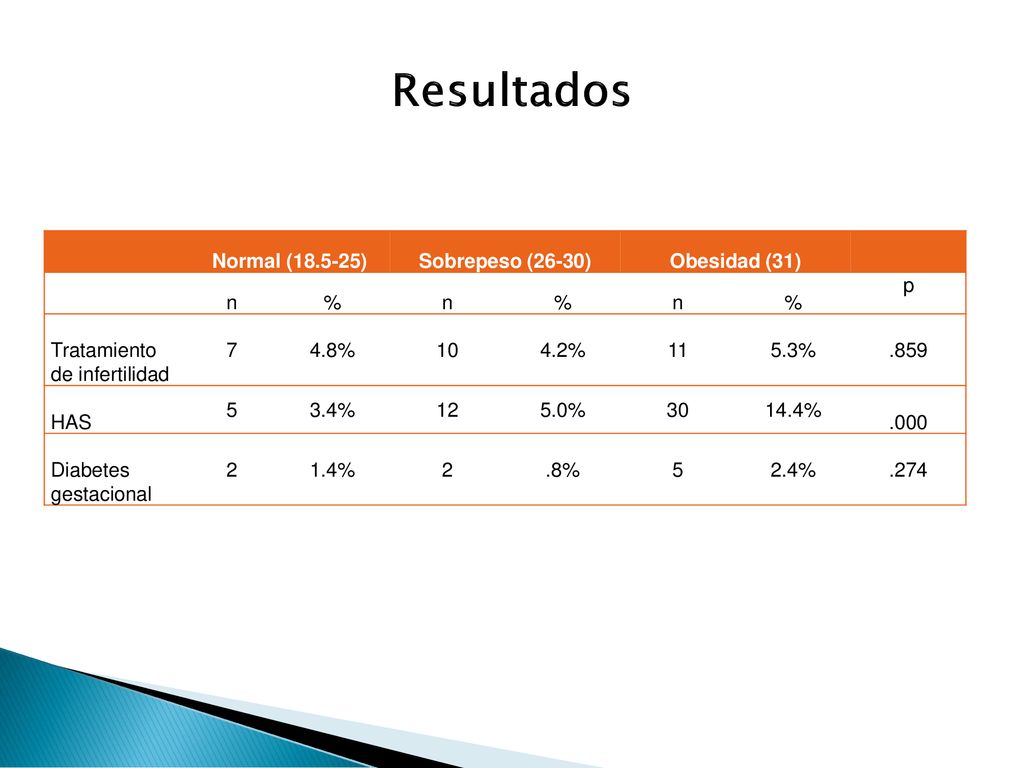 Resultados

| | Normal (18.5-25) | | Sobrepeso (26-30) | | Obesidad (31) | | |
|---|---|---|---|---|---|---|---|
| | n | % | n | % | n | % | p |
| Tratamiento de infertilidad | 7 | 4.8% | 10 | 4.2% | 11 | 5.3% | .859 |
| HAS | 5 | 3.4% | 12 | 5.0% | 30 | 14.4% | .000 |
| Diabetes gestacional | 2 | 1.4% | 2 | .8% | 5 | 2.4% | .274 |